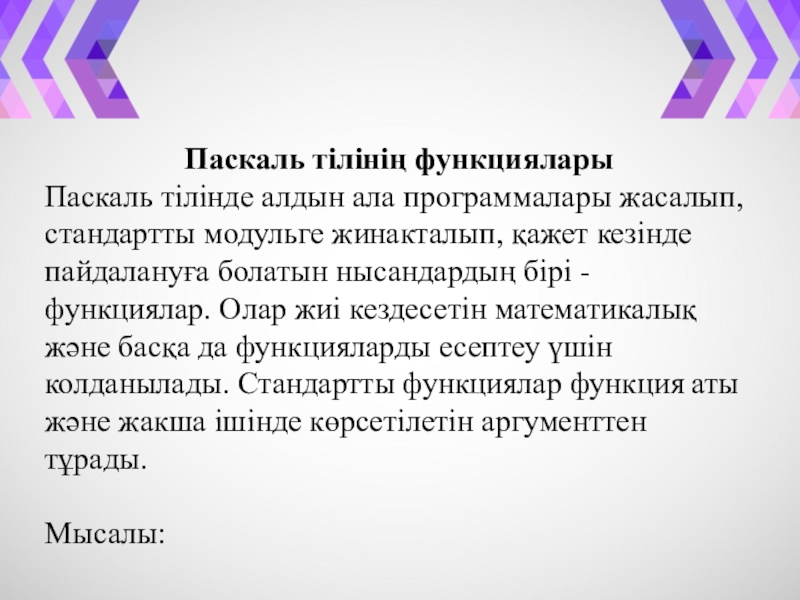 Паскаль тілінің функциялары

Паскаль тілінде алдын ала программалары жасалып, стандартты модульге жинакталып, қажет кезінде пайдалануға болатын нысандардың бірі - функциялар. Олар жиі кездесетін математикалық және басқа да функцияларды есептеу үшін колданылады. Стандартты функциялар функция аты және жакша ішінде көрсетілетін аргументтен тұрады.

Мысалы: